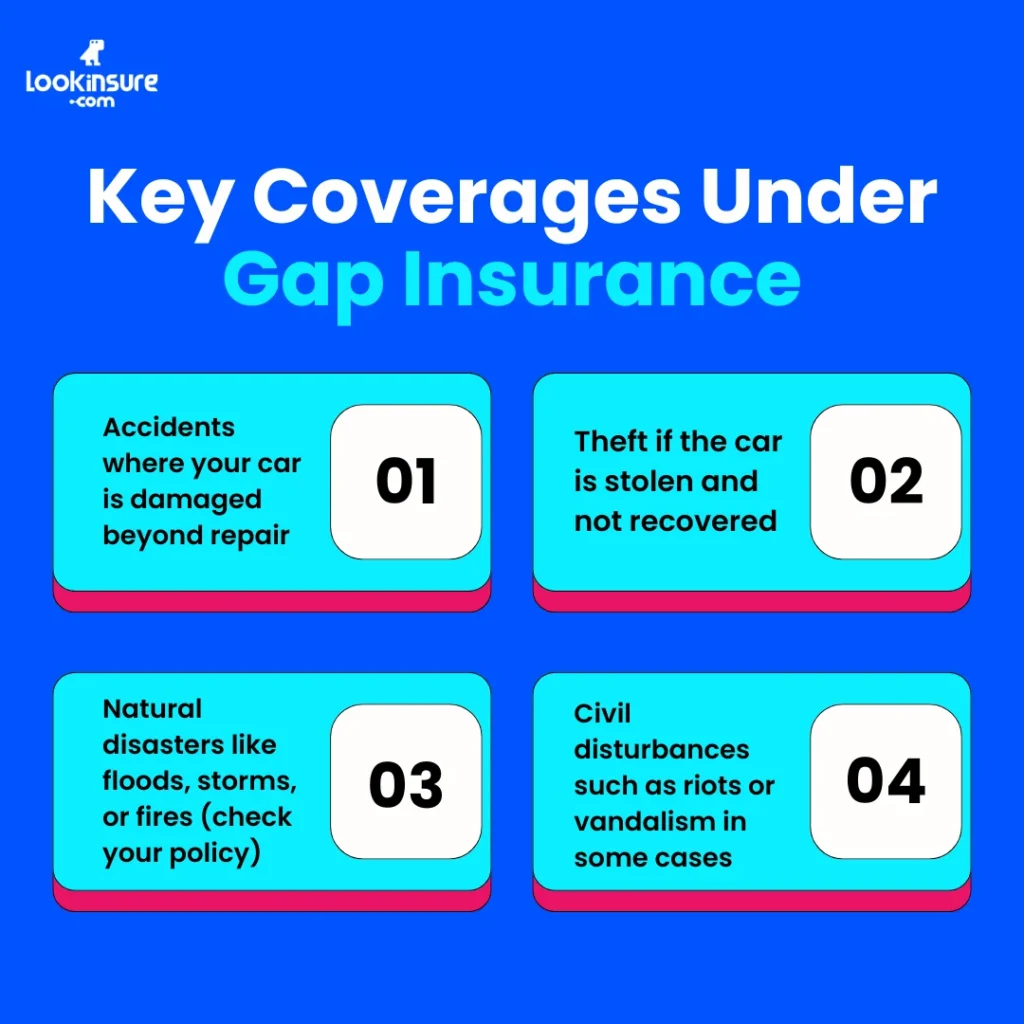 Lookinsure
.com

Key Coverages Under Gap Insurance

Accidents where your car is damaged beyond repair

01

Theft if the car is stolen and not recovered

02

Natural disasters like floods, storms, or fires (check your policy)

03

Civil disturbances such as riots or vandalism in some cases

04